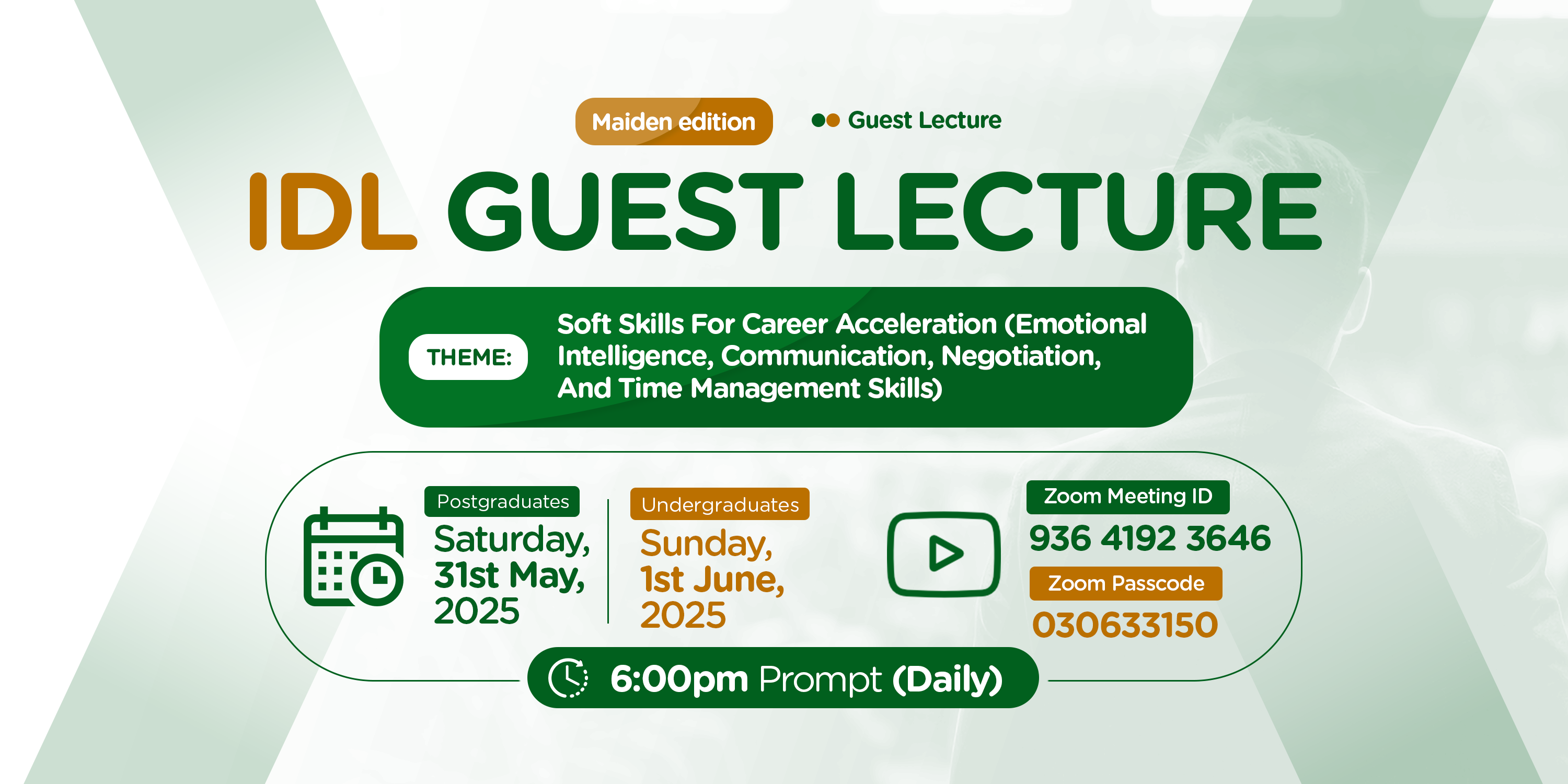 Maiden edition

Guest Lecture

IDL GUEST LECTURE

THEME:

Soft Skills For Career Acceleration (Emotional Intelligence, Communication, Negotiation, And Time Management Skills)

Postgraduates

Saturday, 31st May, 2025

Undergraduates

Sunday, 1st June, 2025

Zoom Meeting ID

936 4192 3646

Zoom Passcode

030633150

6:00pm Prompt (Daily)